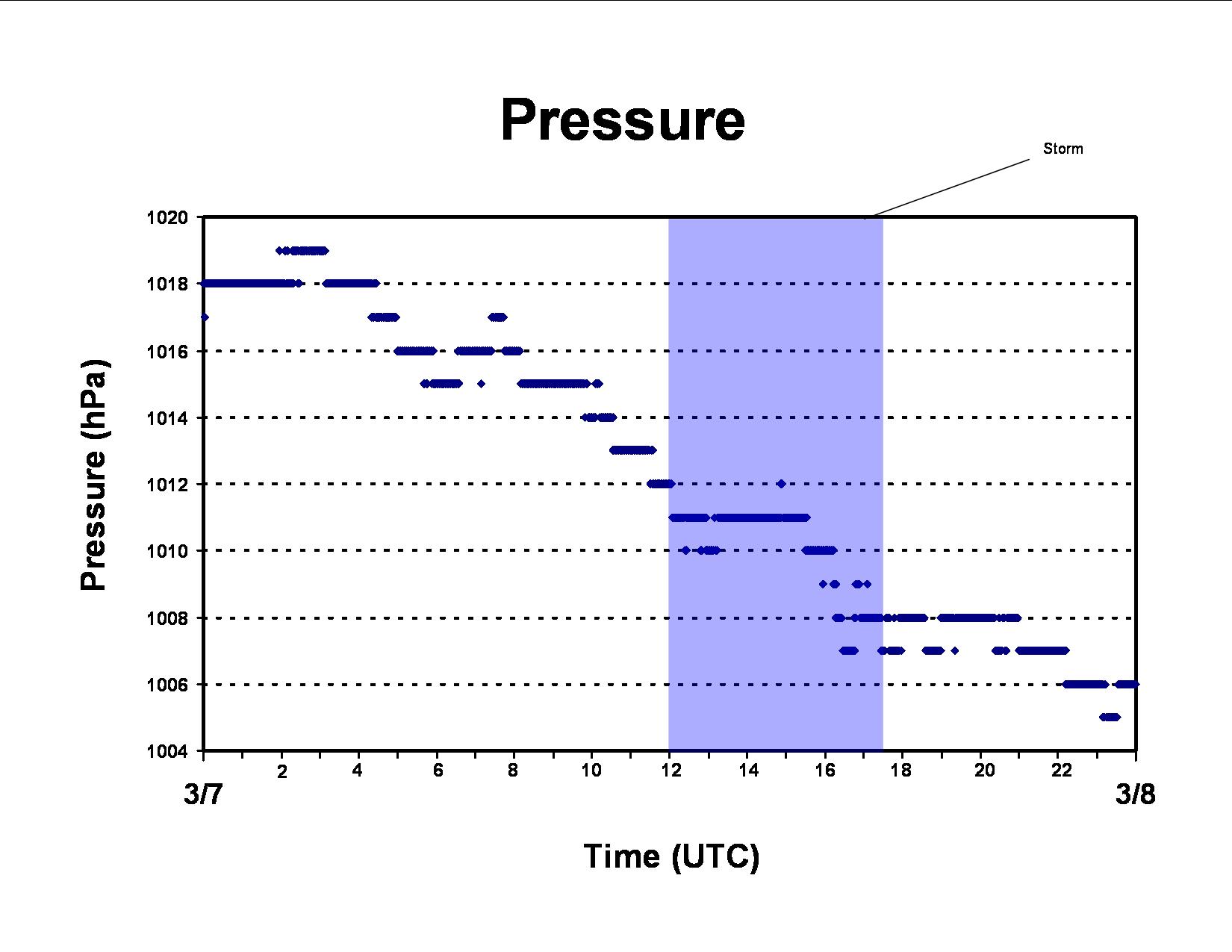 Pressure

Storm

Pressure (hPa)

1020
1018
1016
1014
1012
1010
1008
1006
1004

2
4
6
8
10
12
14
16
18
20
22

3/7
3/8

Time (UTC)